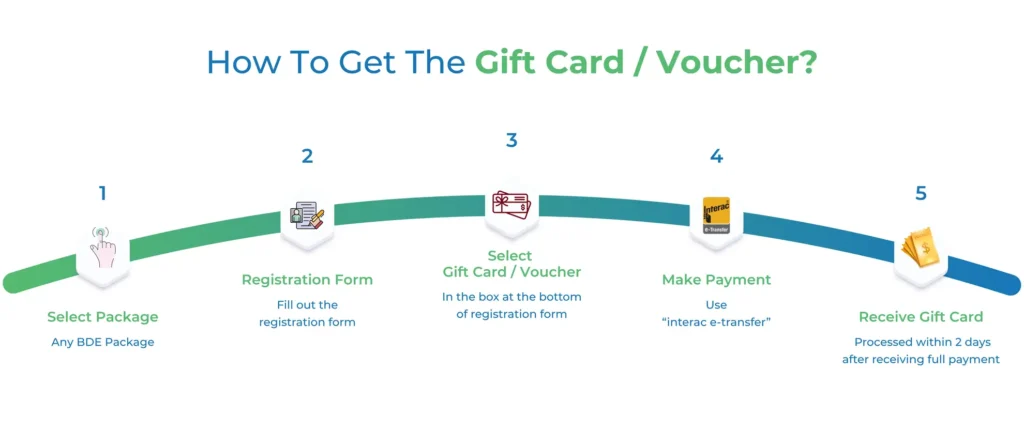 How To Get The Gift Card / Voucher?

1
Select Package
Any BDE Package

2
Registration Form
Fill out the registration form

3
Select Gift Card / Voucher
In the box at the bottom of registration form

4
Interac e-Transfer
Make Payment
Use "interac e-transfer"

5
Receive Gift Card
Processed within 2 days after receiving full payment